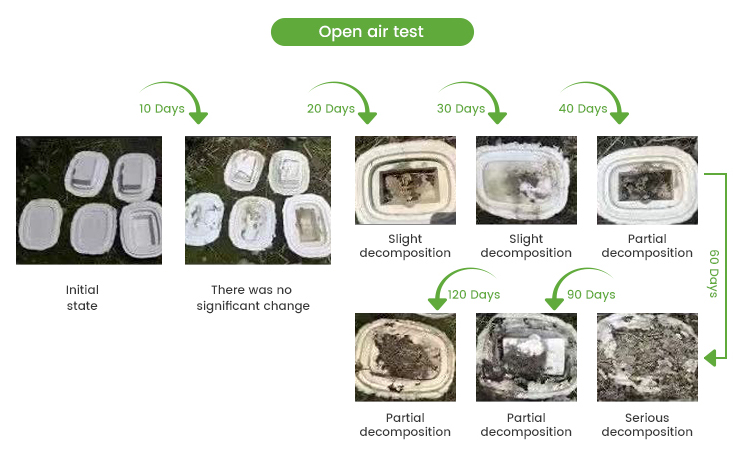 Open air test

10 Days

20 Days

30 Days

40 Days

Initial state

There was no significant change

Slight decomposition

Slight decomposition

Partial decomposition

60 Days

120 Days

90 Days

Partial decomposition

Partial decomposition

Serious decomposition